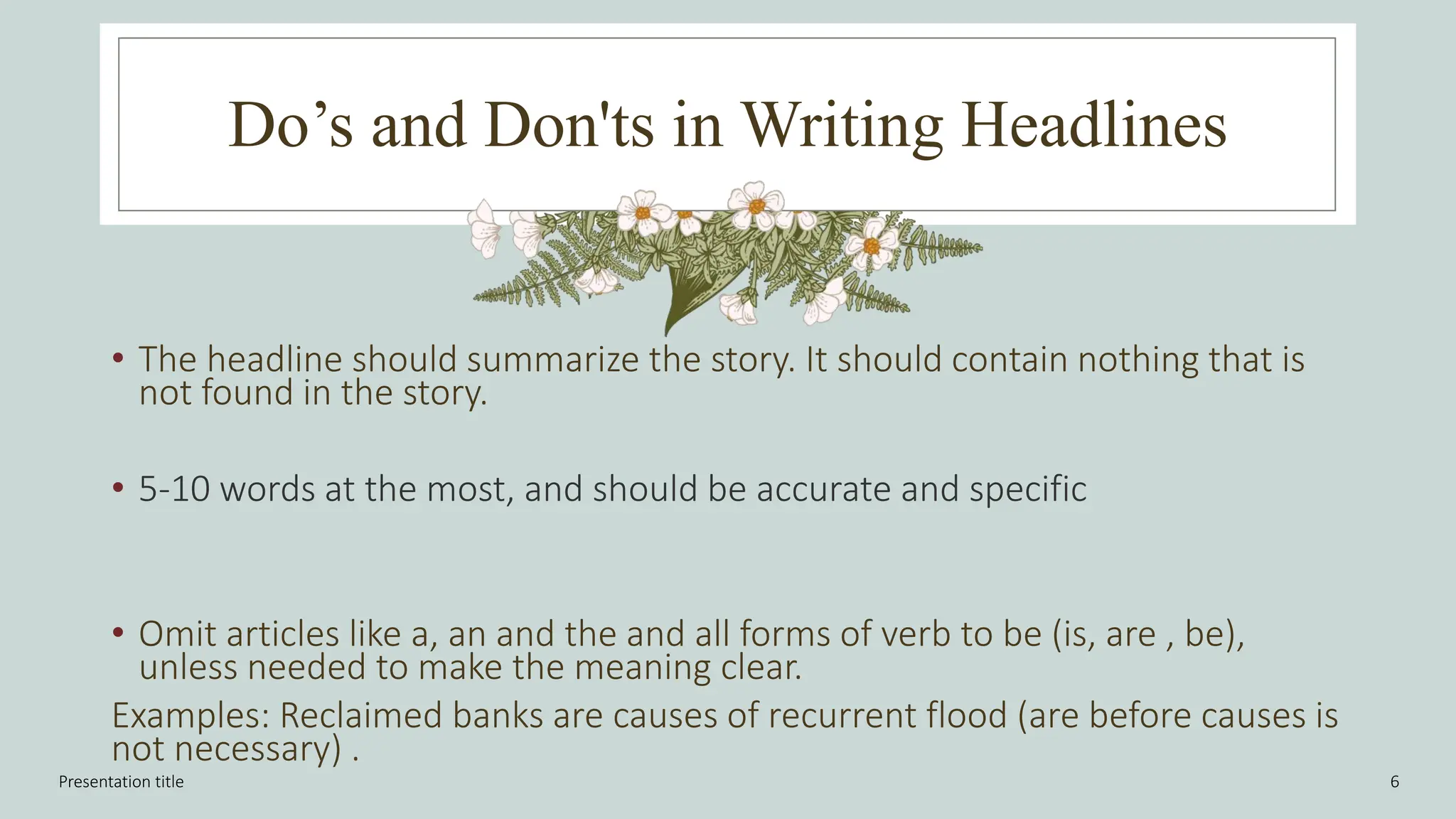 Do’s and Don'ts in Writing Headlines

• The headline should summarize the story. It should contain nothing that is not found in the story.

• 5-10 words at the most, and should be accurate and specific

• Omit articles like a, an and the and all forms of verb to be (is, are , be), unless needed to make the meaning clear.

Examples: Reclaimed banks are causes of recurrent flood (are before causes is not necessary) .

Presentation title

6